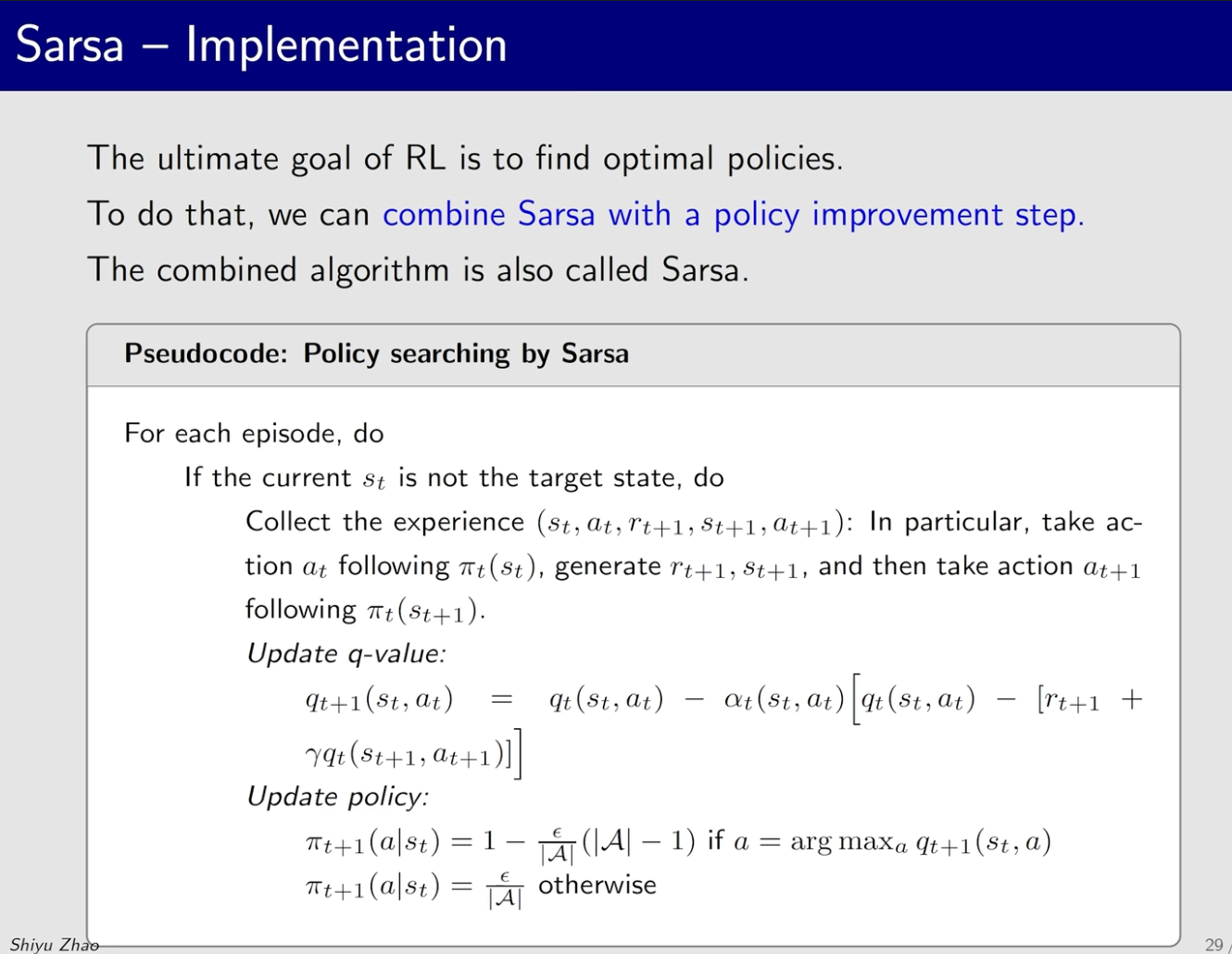 Sarsa – Implementation

The ultimate goal of RL is to find optimal policies.

To do that, we can combine Sarsa with a policy improvement step.

The combined algorithm is also called Sarsa.

Pseudocode: Policy searching by Sarsa

For each episode, do

If the current $s_t$ is not the target state, do

Collect the experience $(s_t, a_t, r_{t+1}, s_{t+1}, a_{t+1})$: In particular, take action $a_t$ following $\pi_t(s_t)$, generate $r_{t+1}, s_{t+1}$, and then take action $a_{t+1}$ following $\pi_t(s_{t+1})$.

Update q-value:

$q_{t+1}(s_t, a_t) = q_t(s_t, a_t) - \alpha_t(s_t, a_t)\Big[q_t(s_t, a_t) - [r_{t+1} + \gamma q_t(s_{t+1}, a_{t+1})]\Big]$

Update policy:

$\pi_{t+1}(a|s_t) = 1 - \frac{\epsilon}{|\mathcal{A}|}(|\mathcal{A}| - 1)$ if $a = \arg\max_a q_{t+1}(s_t, a)$

$\pi_{t+1}(a|s_t) = \frac{\epsilon}{|\mathcal{A}|}$ otherwise

Shiyu Zhao

29